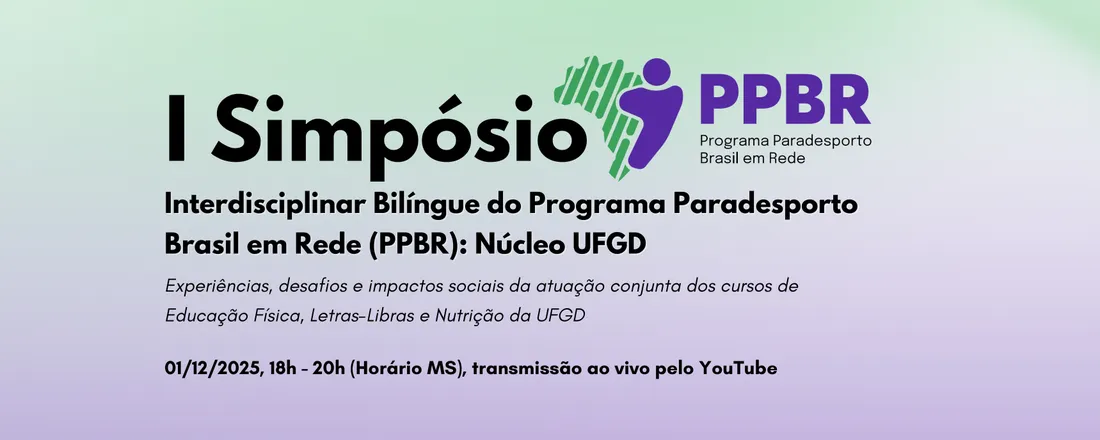 I Simpósio

PPBR
Programa Paradesporto Brasil em Rede

Interdisciplinar Bilíngue do Programa Paradesporto Brasil em Rede (PPBR): Núcleo UFGD

Experiências, desafios e impactos sociais da atuação conjunta dos cursos de Educação Física, Letras-Libras e Nutrição da UFGD

01/12/2025, 18h - 20h (Horário MS), transmissão ao vivo pelo YouTube